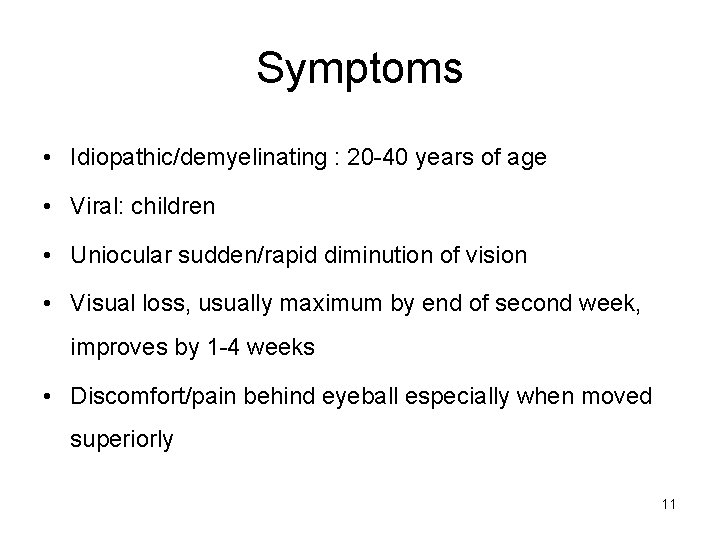 Symptoms

• Idiopathic/demyelinating : 20-40 years of age

• Viral: children

• Uniocular sudden/rapid diminution of vision

• Visual loss, usually maximum by end of second week, improves by 1-4 weeks

• Discomfort/pain behind eyeball especially when moved superiorly

11